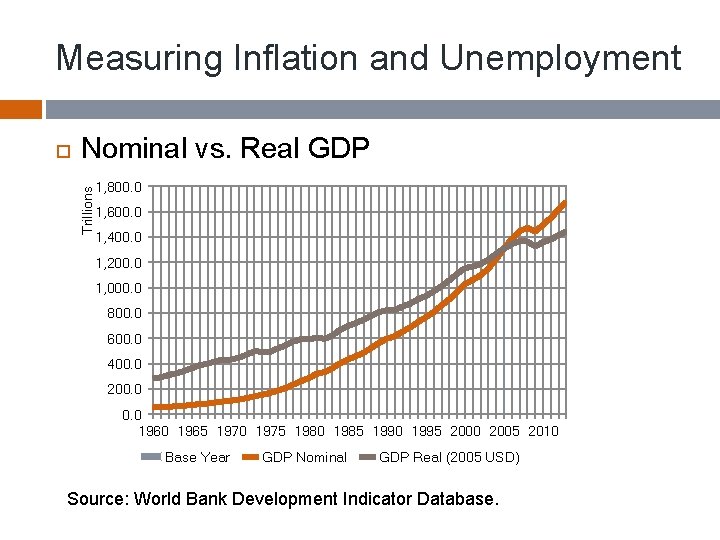 Measuring Inflation and Unemployment

Nominal vs. Real GDP

Trillions

1,800.0
1,600.0
1,400.0
1,200.0
1,000.0
800.0
600.0
400.0
200.0
0.0

1960 1965 1970 1975 1980 1985 1990 1995 2000 2005 2010

Base Year GDP Nominal GDP Real (2005 USD)

Source: World Bank Development Indicator Database.